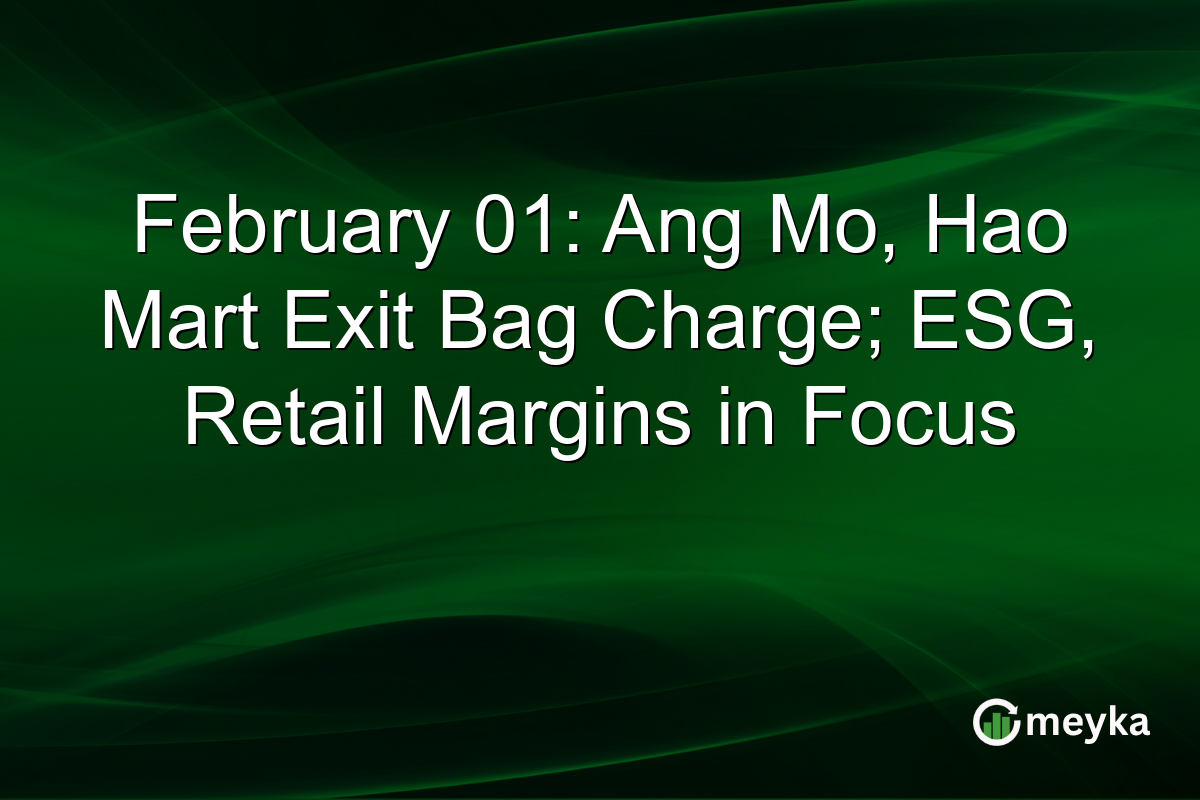 February 01: Ang Mo, Hao Mart Exit Bag Charge; ESG, Retail Margins in Focus

meyka